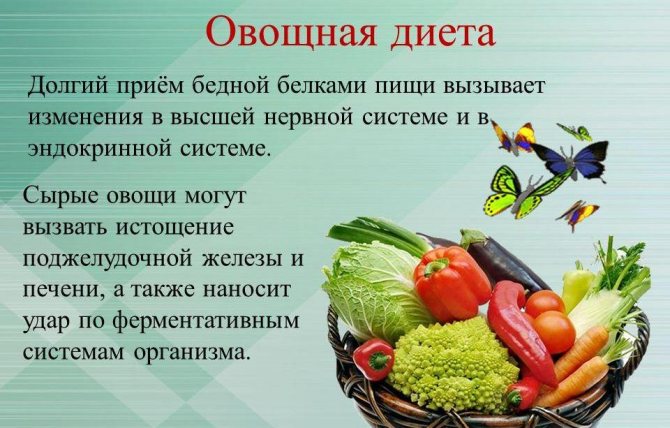 Овощная диета

Долгий приём бедной белками пищи вызывает изменения в высшей нервной системе и в эндокринной системе.

Сырые овощи могут вызвать истощение поджелудочной железы и печени, а также наносит удар по ферментативным системам организма.